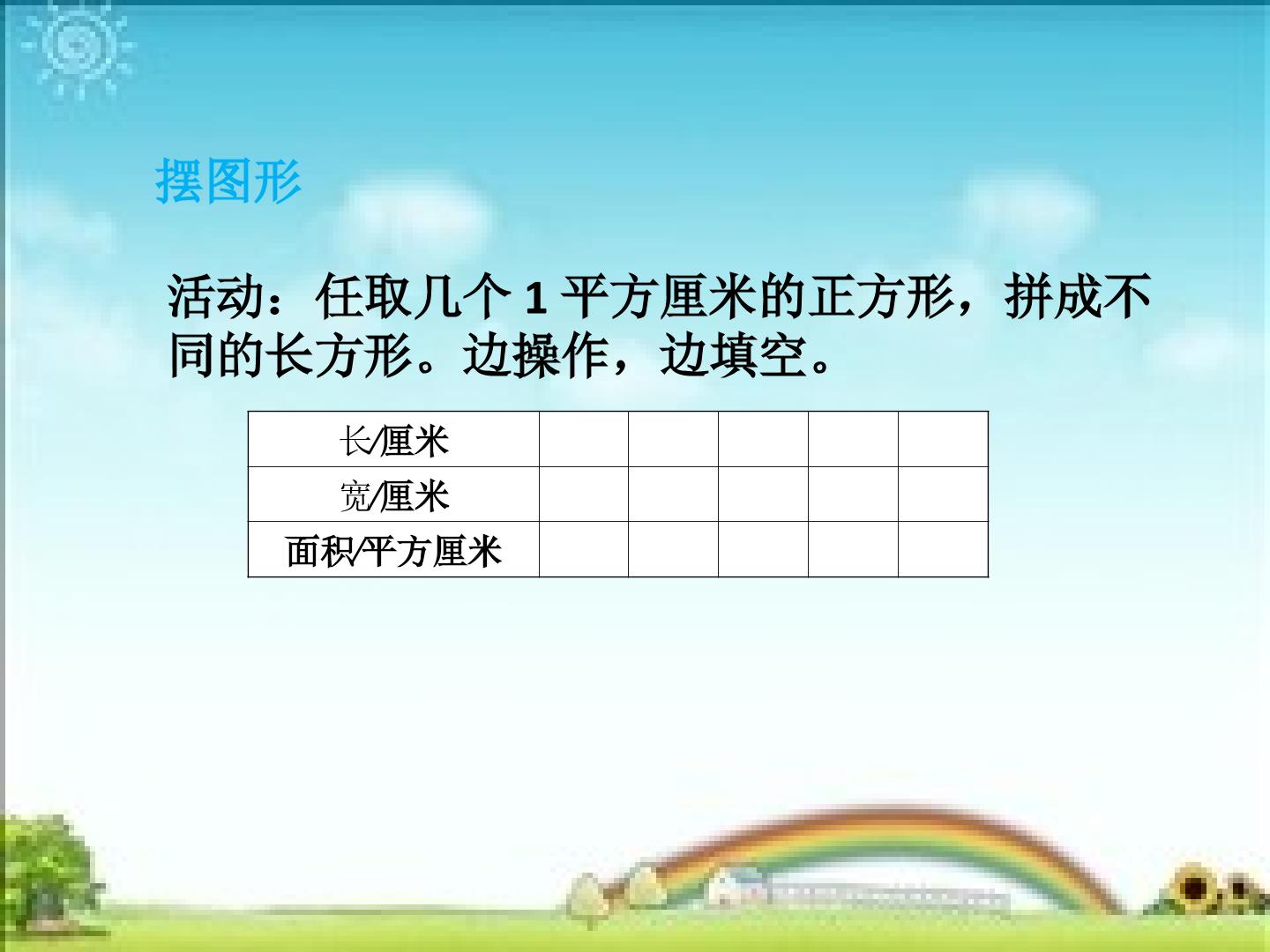 摆图形

活动：任取几个1平方厘米的正方形，拼成不同的长方形。边操作，边填空。

| 长/厘米 |  |  |  |  |  |
|---|---|---|---|---|---|
| 宽/厘米 |  |  |  |  |  |
| 面积/平方厘米 |  |  |  |  |  |